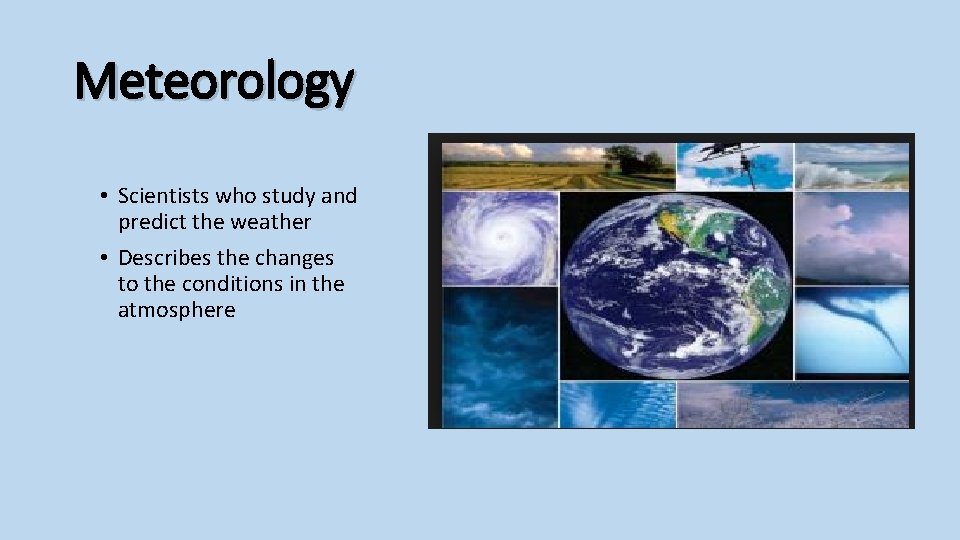 Meteorology

• Scientists who study and predict the weather

• Describes the changes to the conditions in the atmosphere